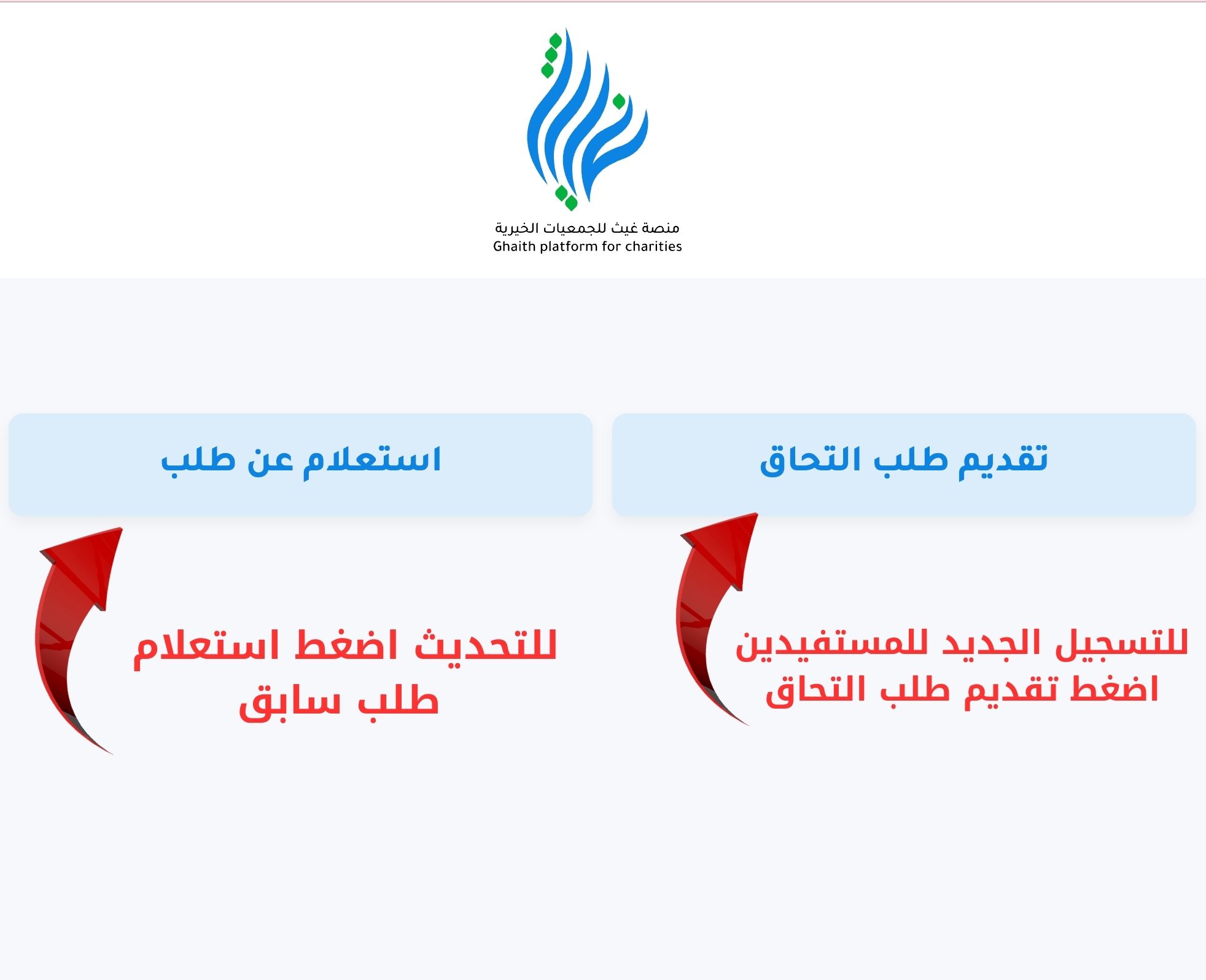 منصة غيث للجمعيات الخيرية
Ghaith platform for charities

تقديم طلب التحاق

استعلام عن طلب

للتسجيل الجديد للمستفيدين اضغط تقديم طلب التحاق

للتحديث اضغط استعلام طلب سابق